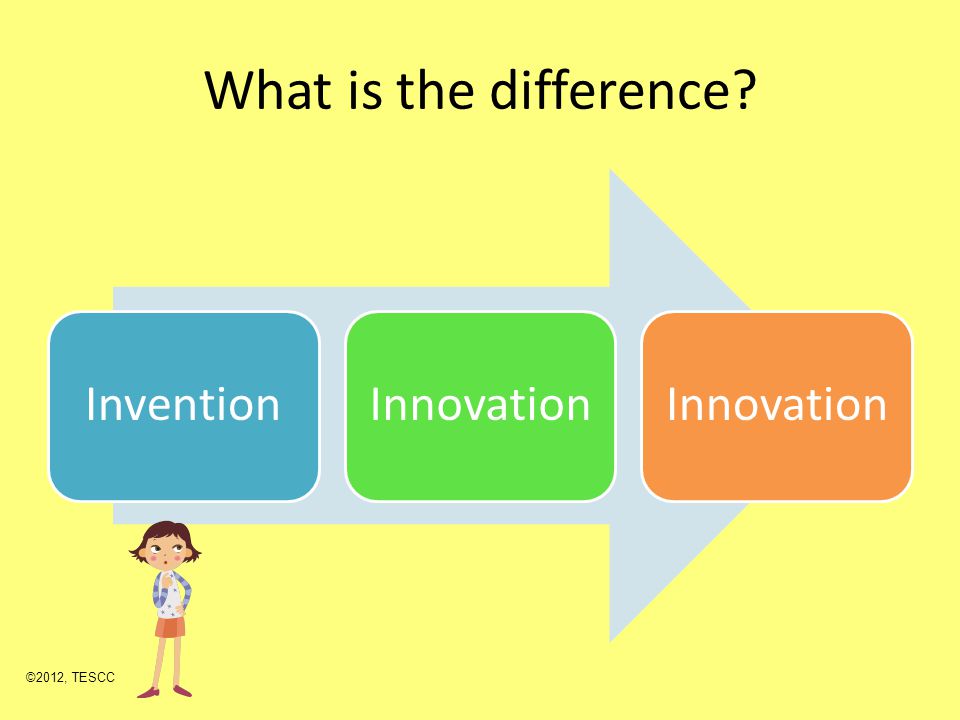 What is the difference?

Invention

Innovation

Innovation

©2012, TESCC